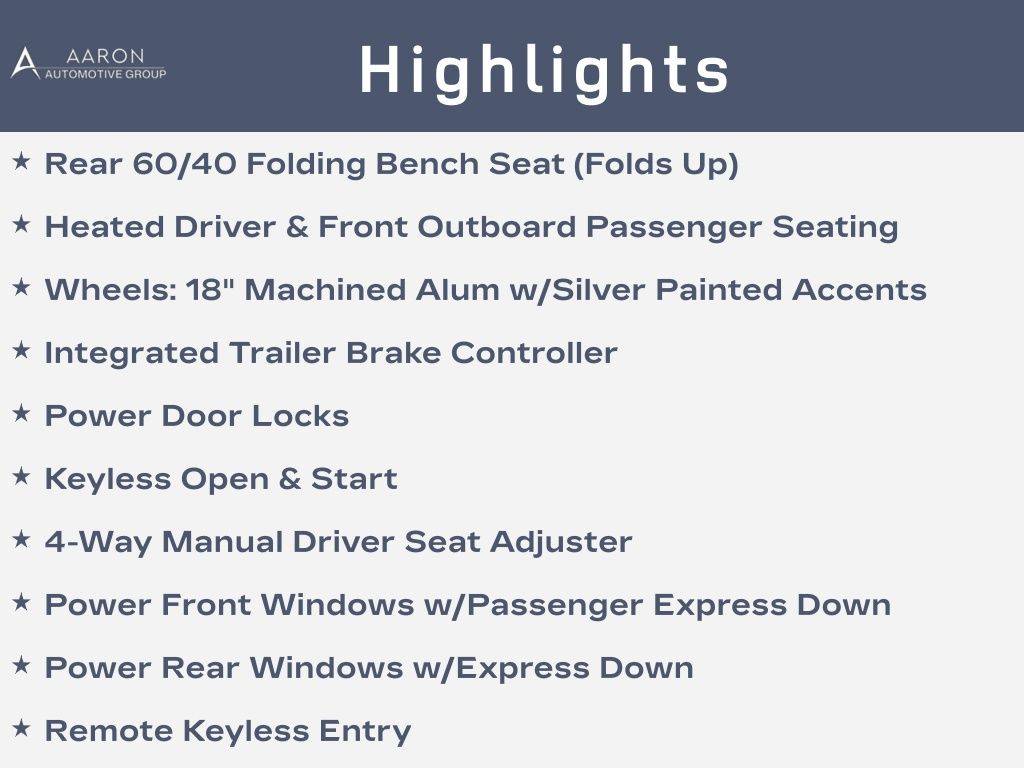 AARON
AUTOMOTIVE GROUP

Highlights

★ Rear 60/40 Folding Bench Seat (Folds Up)

★ Heated Driver & Front Outboard Passenger Seating

★ Wheels: 18" Machined Alum w/Silver Painted Accents

★ Integrated Trailer Brake Controller

★ Power Door Locks

★ Keyless Open & Start

★ 4-Way Manual Driver Seat Adjuster

★ Power Front Windows w/Passenger Express Down

★ Power Rear Windows w/Express Down

★ Remote Keyless Entry